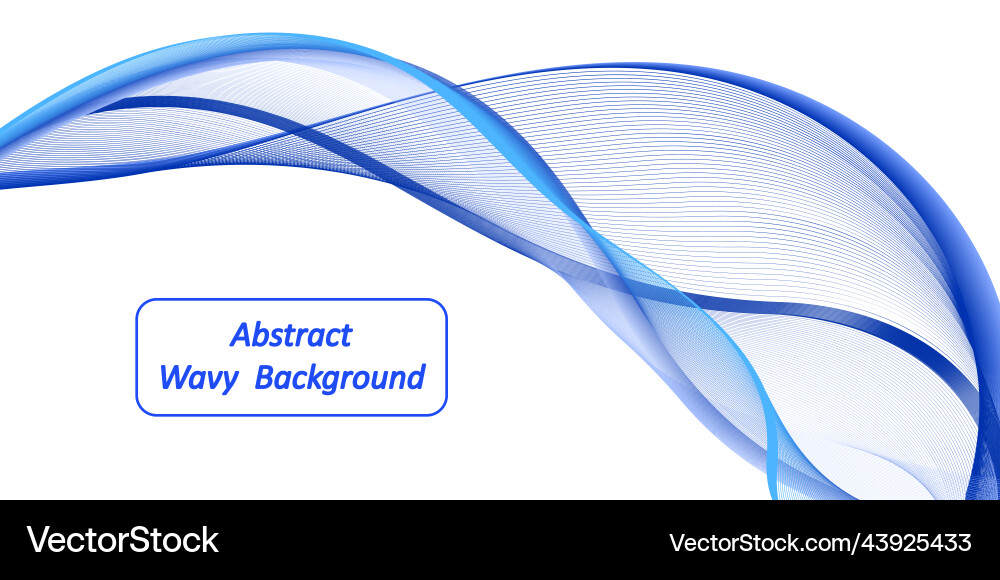 Abstract
Wavy Background

VectorStock

VectorStock.com/43925433